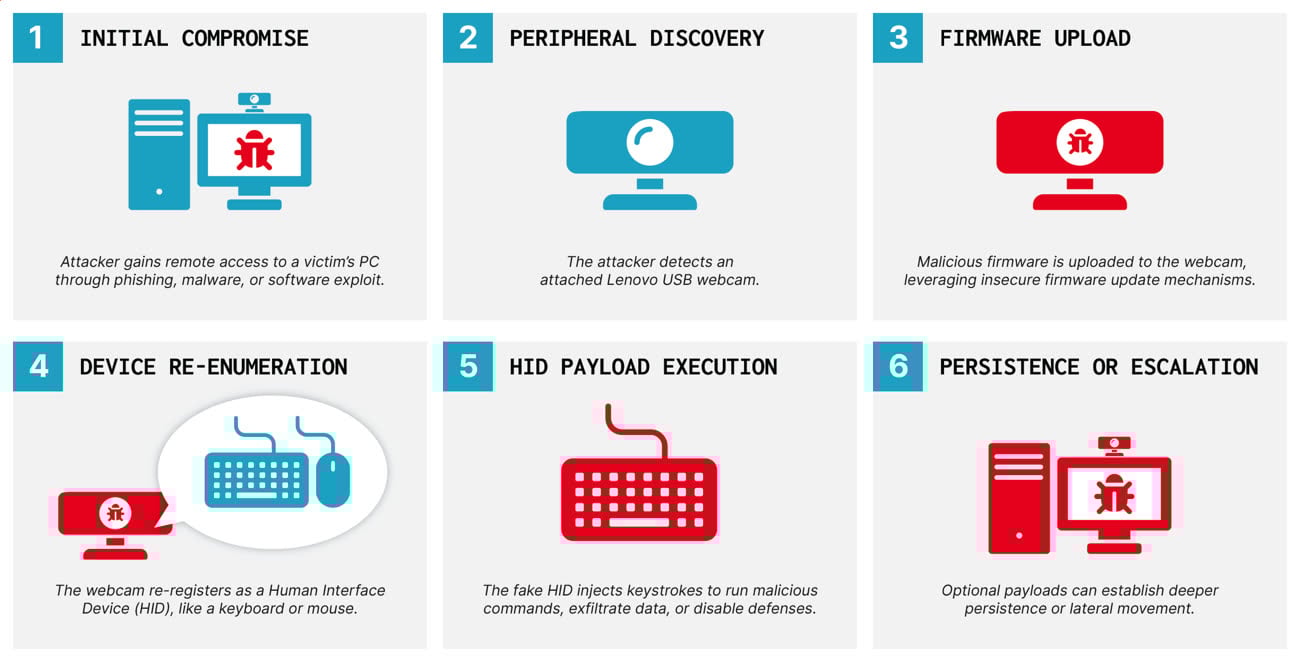 1 INITIAL COMPROMISE

Attacker gains remote access to a victim's PC through phishing, malware, or software exploit.

2 PERIPHERAL DISCOVERY

The attacker detects an attached Lenovo USB webcam.

3 FIRMWARE UPLOAD

Malicious firmware is uploaded to the webcam, leveraging insecure firmware update mechanisms.

4 DEVICE RE-ENUMERATION

The webcam re-registers as a Human Interface Device (HID), like a keyboard or mouse.

5 HID PAYLOAD EXECUTION

The fake HID injects keystrokes to run malicious commands, exfiltrate data, or disable defenses.

6 PERSISTENCE OR ESCALATION

Optional payloads can establish deeper persistence or lateral movement.